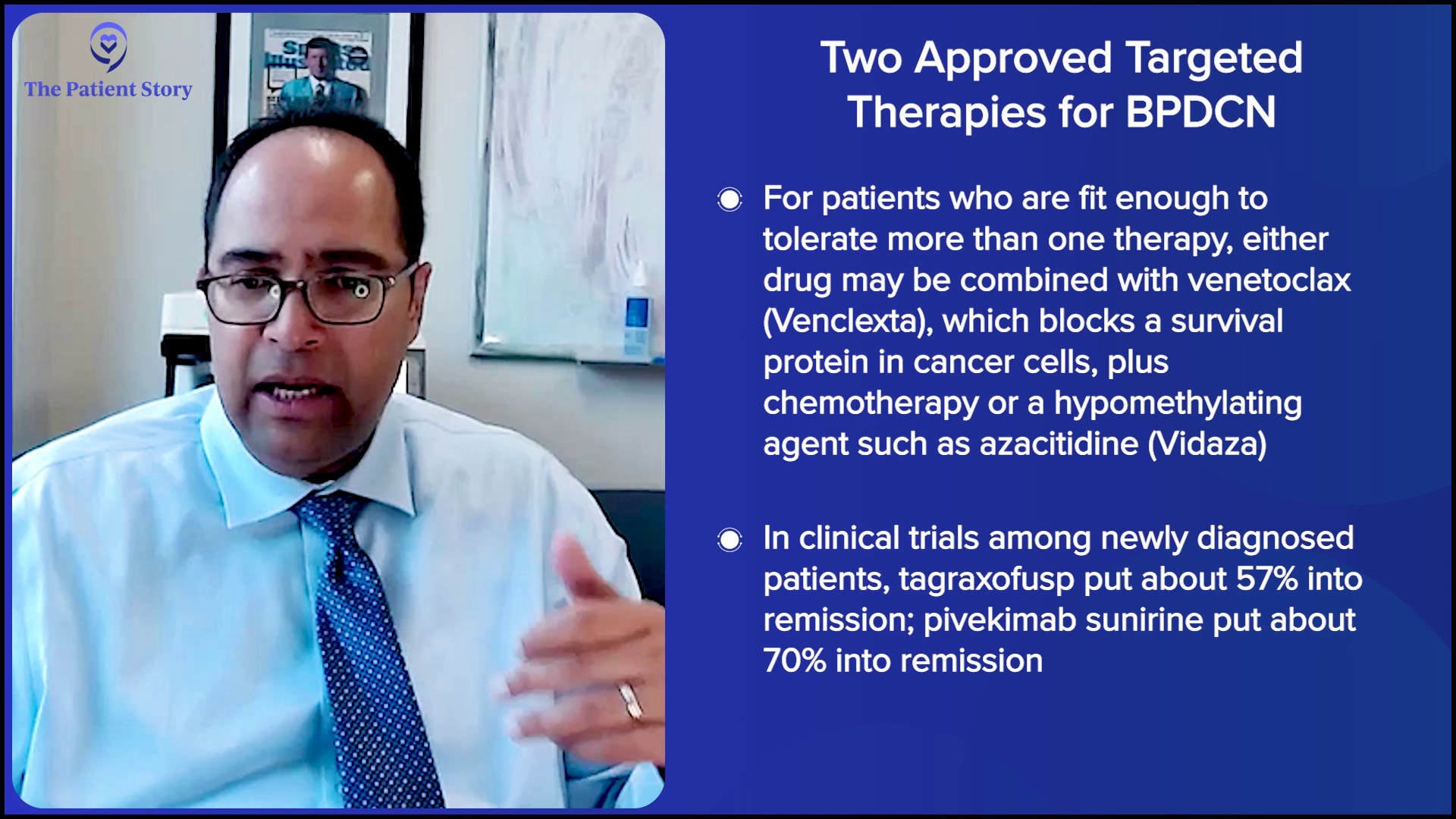 The Patient Story

Two Approved Targeted Therapies for BPDCN

For patients who are fit enough to tolerate more than one therapy, either drug may be combined with venetoclax (Venclexta), which blocks a survival protein in cancer cells, plus chemotherapy or a hypomethylating agent such as azacitidine (Vidaza)

In clinical trials among newly diagnosed patients, tagraxofusp put about 57% into remission; pivekimab sunirine put about 70% into remission